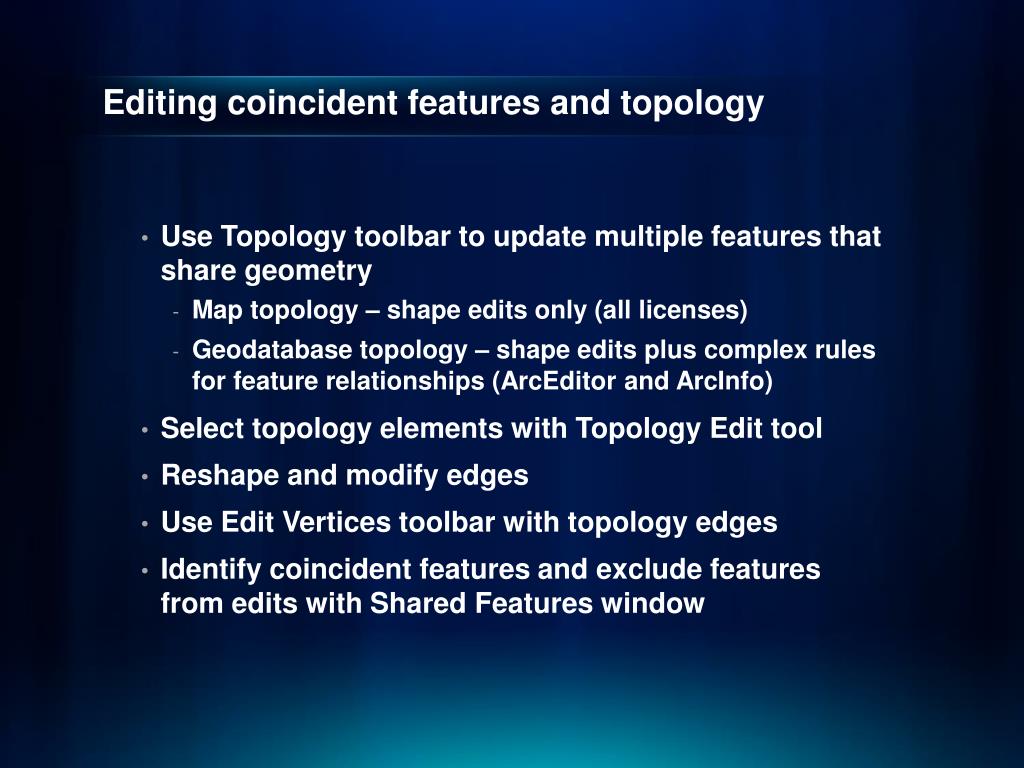 Editing coincident features and topology

• Use Topology toolbar to update multiple features that share geometry
- Map topology – shape edits only (all licenses)
- Geodatabase topology – shape edits plus complex rules for feature relationships (ArcEditor and ArcInfo)
• Select topology elements with Topology Edit tool
• Reshape and modify edges
• Use Edit Vertices toolbar with topology edges
• Identify coincident features and exclude features from edits with Shared Features window